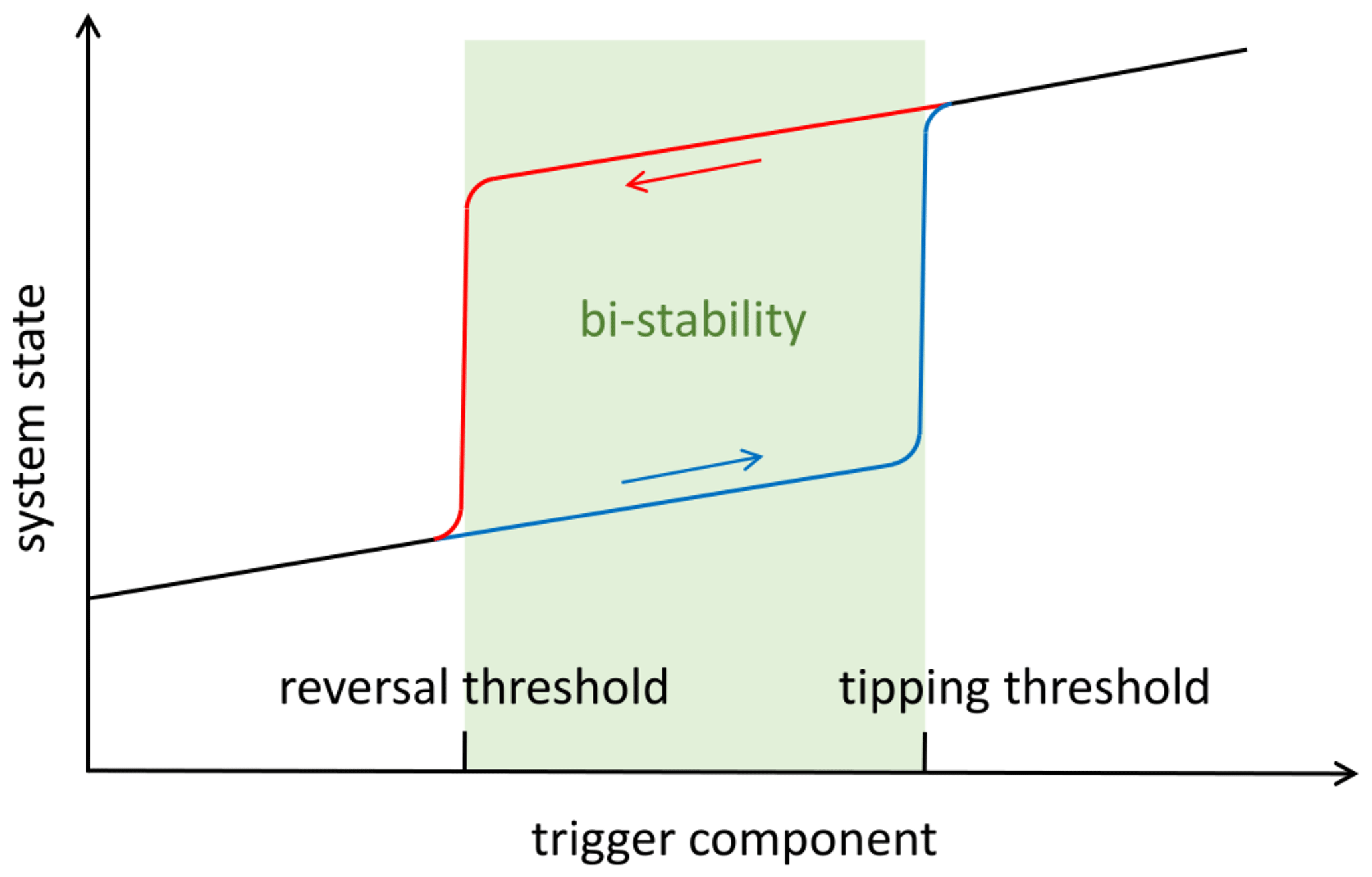 system state

bi-stability

reversal threshold

tipping threshold

trigger component